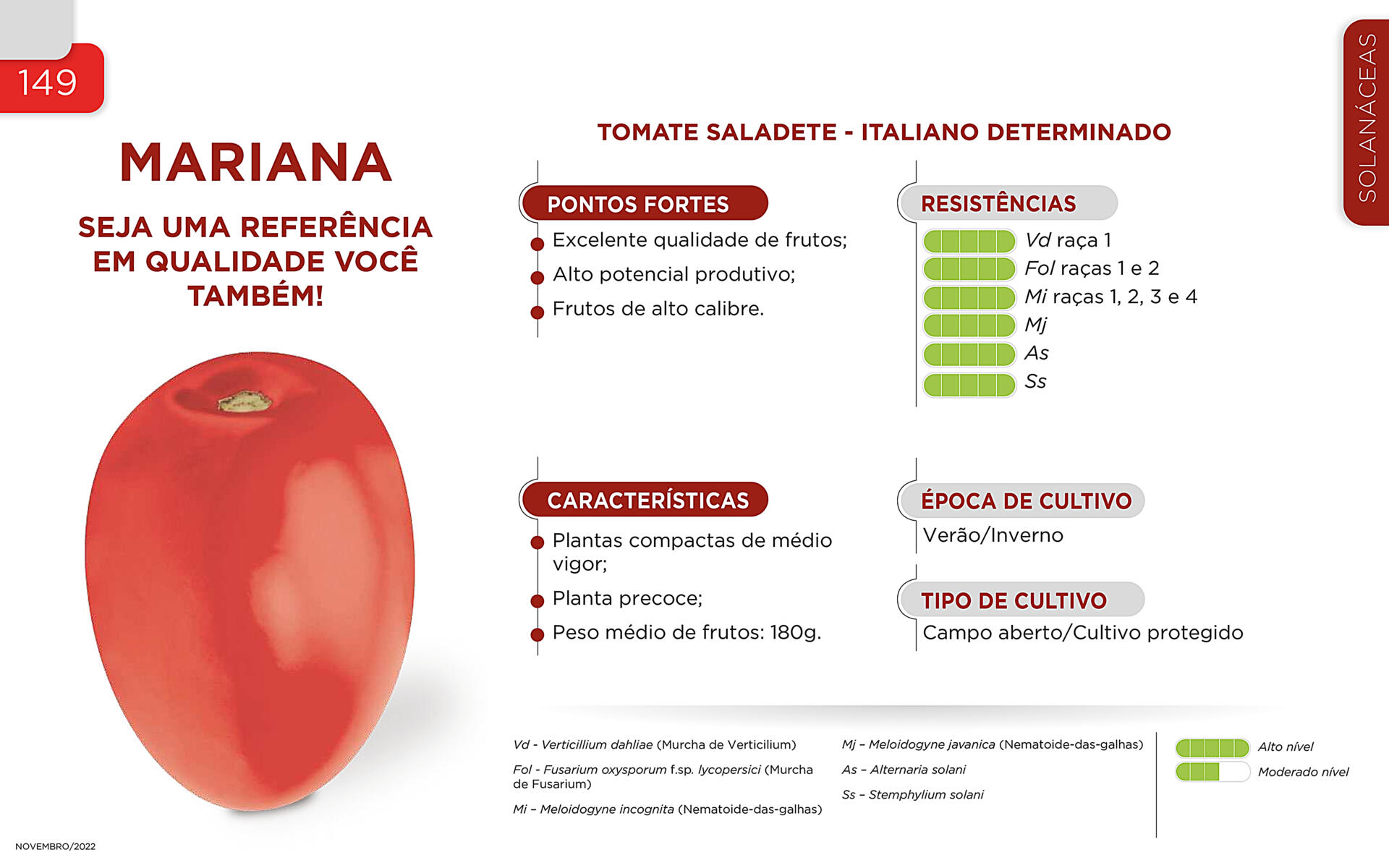 149

SOLANÁCEAS

MARIANA

SEJA UMA REFERÊNCIA EM QUALIDADE VOCÊ TAMBÉM!

TOMATE SALADETE - ITALIANO DETERMINADO

PONTOS FORTES

Excelente qualidade de frutos;
Alto potencial produtivo;
Frutos de alto calibre.

RESISTÊNCIAS

Vd raça 1
Fol raças 1 e 2
Mi raças 1, 2, 3 e 4
Mj
As
Ss

CARACTERÍSTICAS

Plantas compactas de médio vigor;
Planta precoce;
Peso médio de frutos: 180g.

ÉPOCA DE CULTIVO

Verão/Inverno

TIPO DE CULTIVO

Campo aberto/Cultivo protegido

Vd - Verticillium dahliae (Murcha de Verticilium)

Fol - Fusarium oxysporum f.sp. lycopersici (Murcha de Fusarium)

Mi – Meloidogyne incognita (Nematoide-das-galhas)

Mj – Meloidogyne javanica (Nematoide-das-galhas)

As – Alternaria solani

Ss – Stemphylium solani

Alto nível

Moderado nível

NOVEMBRO/2022